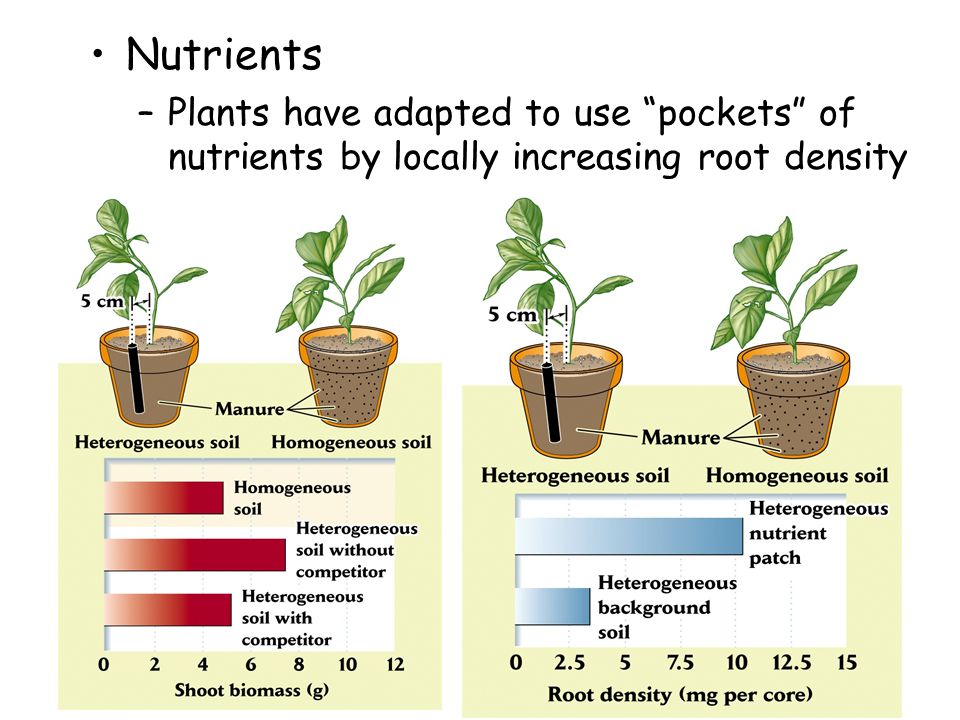 • Nutrients

– Plants have adapted to use “pockets” of nutrients by locally increasing root density

5 cm

Manure

Heterogeneous soil Homogeneous soil

Homogeneous soil

Heterogeneous soil without competitor

Heterogeneous soil with competitor

0 2 4 6 8 10 12

Shoot biomass (g)

5 cm

Manure

Heterogeneous soil Homogeneous soil

Heterogeneous nutrient patch

Heterogeneous background soil

0 2.5 5 7.5 10 12.5 15

Root density (mg per core)